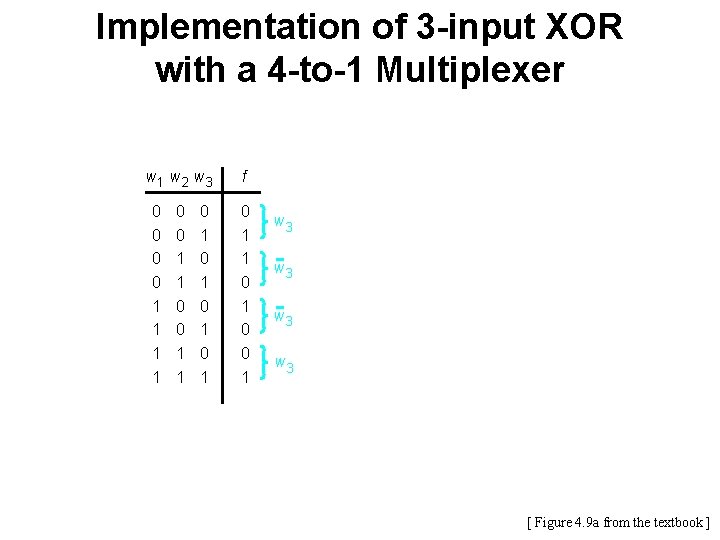 Implementation of 3-input XOR with a 4-to-1 Multiplexer

| $w_1$ | $w_2$ | $w_3$ | $f$ | |
|---|---|---|---|---|
| 0 | 0 | 0 | 0 | $w_3$ |
| 0 | 0 | 1 | 1 | |
| 0 | 1 | 0 | 1 | $\overline{w}_3$ |
| 0 | 1 | 1 | 0 | |
| 1 | 0 | 0 | 1 | $\overline{w}_3$ |
| 1 | 0 | 1 | 0 | |
| 1 | 1 | 0 | 0 | $w_3$ |
| 1 | 1 | 1 | 1 | |

[ Figure 4.9a from the textbook ]